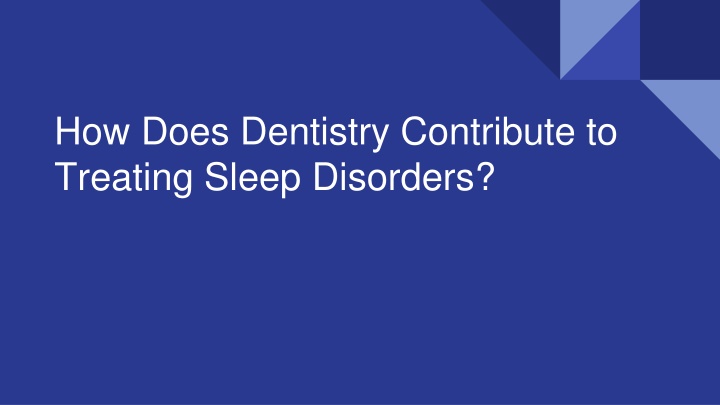 How Does Dentistry Contribute to Treating Sleep Disorders?